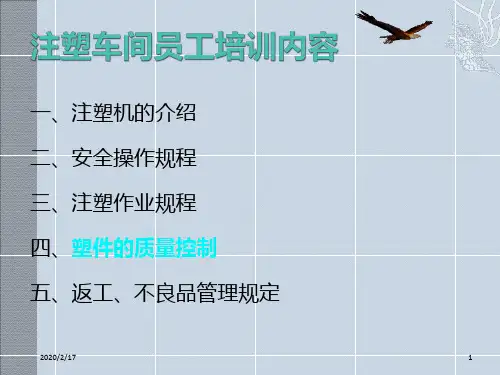 注塑车间员工培训内容

一、注塑机的介绍

二、安全操作规程

三、注塑作业规程

四、塑件的质量控制

五、返工、不良品管理规定

2020/2/17

1